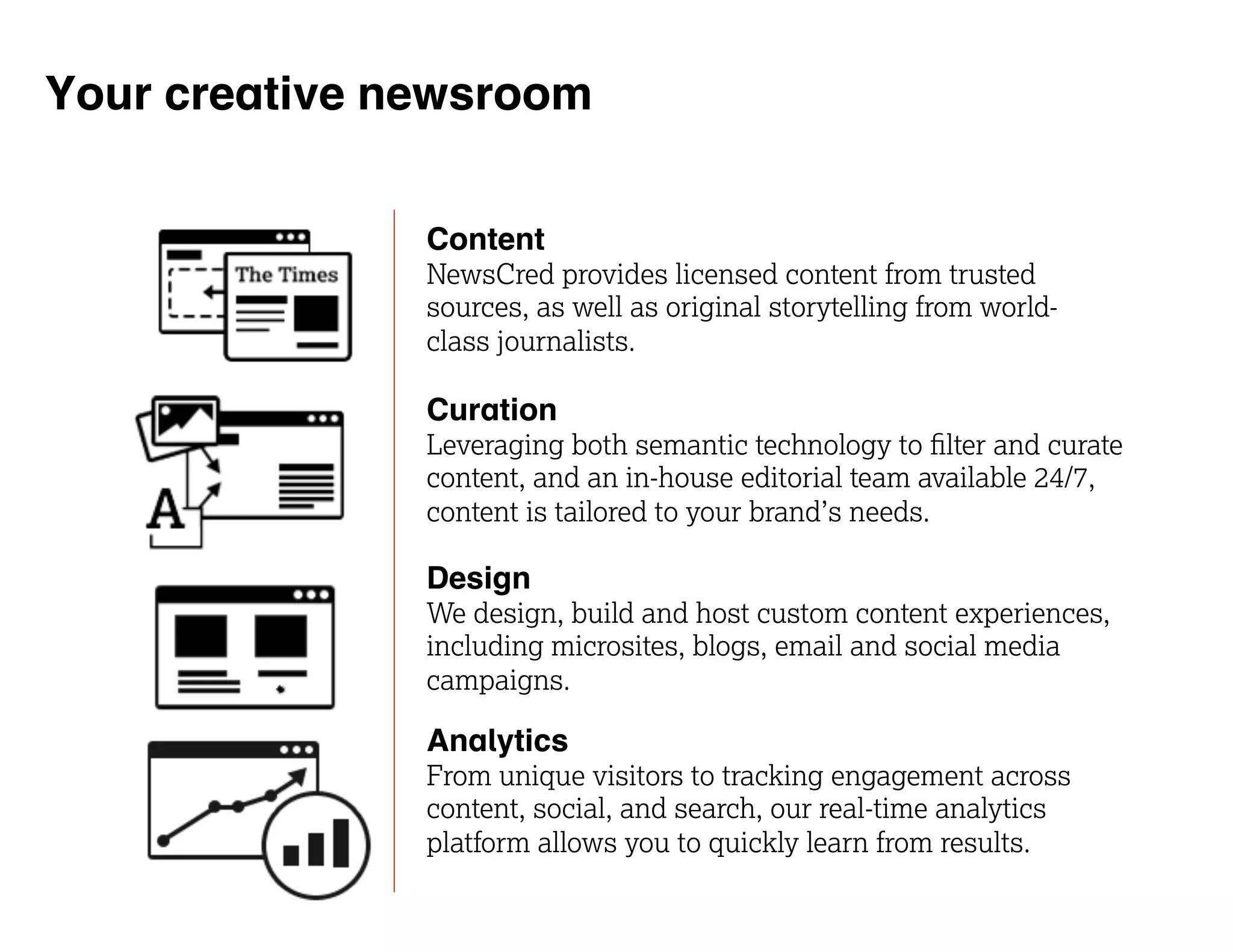 Your creative newsroom

The Times

A

Content
NewsCred provides licensed content from trusted sources, as well as original storytelling from world-class journalists.

Curation
Leveraging both semantic technology to filter and curate content, and an in-house editorial team available 24/7, content is tailored to your brand's needs.

Design
We design, build and host custom content experiences, including microsites, blogs, email and social media campaigns.

Analytics
From unique visitors to tracking engagement across content, social, and search, our real-time analytics platform allows you to quickly learn from results.